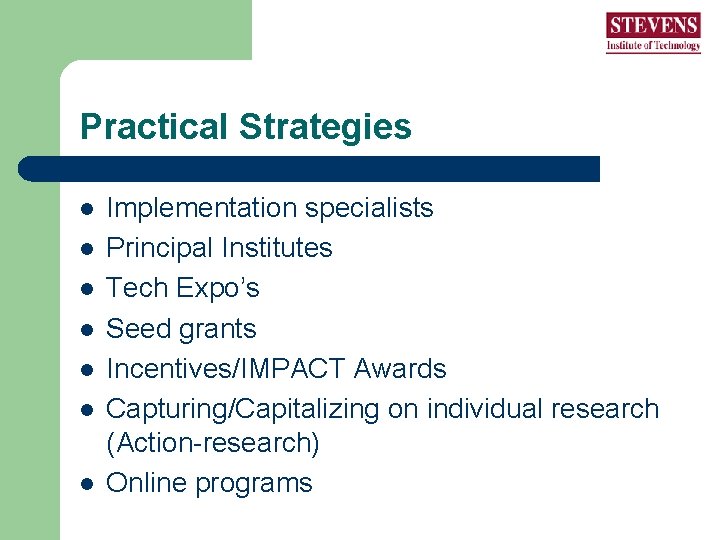 STEVENS
Institute of Technology

Practical Strategies

- Implementation specialists
- Principal Institutes
- Tech Expo's
- Seed grants
- Incentives/IMPACT Awards
- Capturing/Capitalizing on individual research (Action-research)
- Online programs